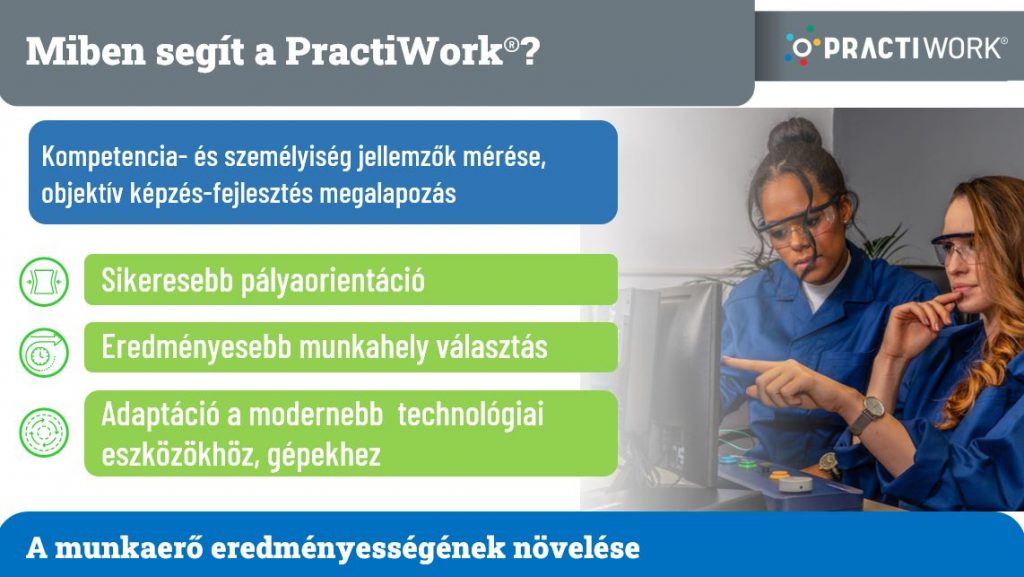 Miben segít a PractiWork®?

PRACTIWORK®

Kompetencia- és személyiség jellemzők mérése, objektív képzés-fejlesztés megalapozás

Sikeresebb pályaorientáció

Eredményesebb munkahely választás

Adaptáció a modernebb technológiai eszközökhöz, gépekhez

A munkaerő eredményességének növelése